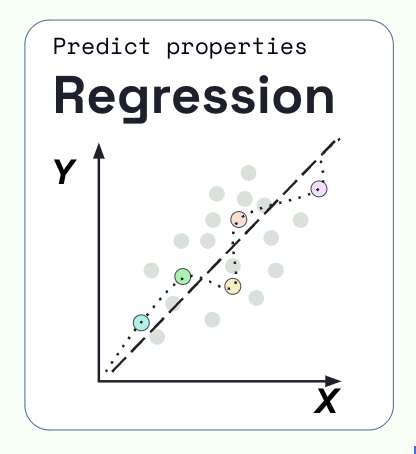 Predict properties

Regression

Y

X